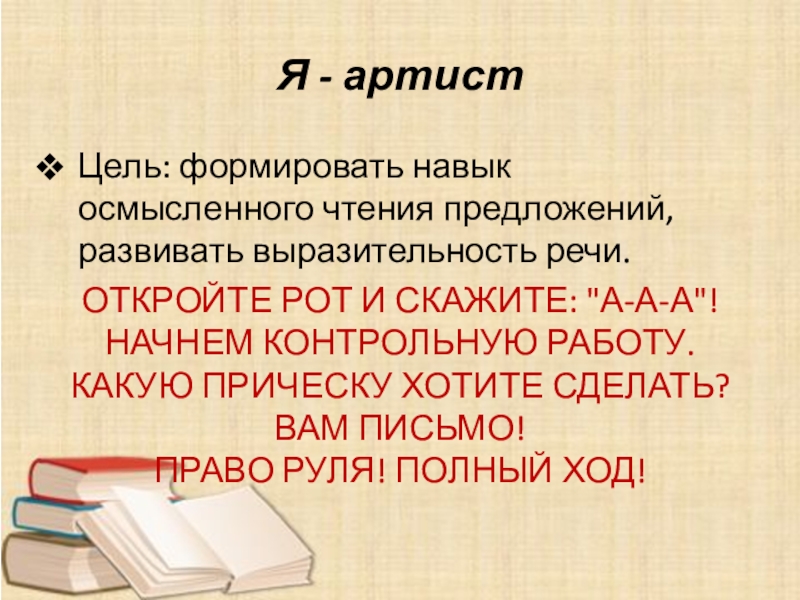 Я - артист

❖ Цель: формировать навык осмысленного чтения предложений, развивать выразительность речи.

ОТКРОЙТЕ РОТ И СКАЖИТЕ: "А-А-А"!
НАЧНЕМ КОНТРОЛЬНУЮ РАБОТУ.
КАКУЮ ПРИЧЕСКУ ХОТИТЕ СДЕЛАТЬ?
ВАМ ПИСЬМО!
ПРАВО РУЛЯ! ПОЛНЫЙ ХОД!